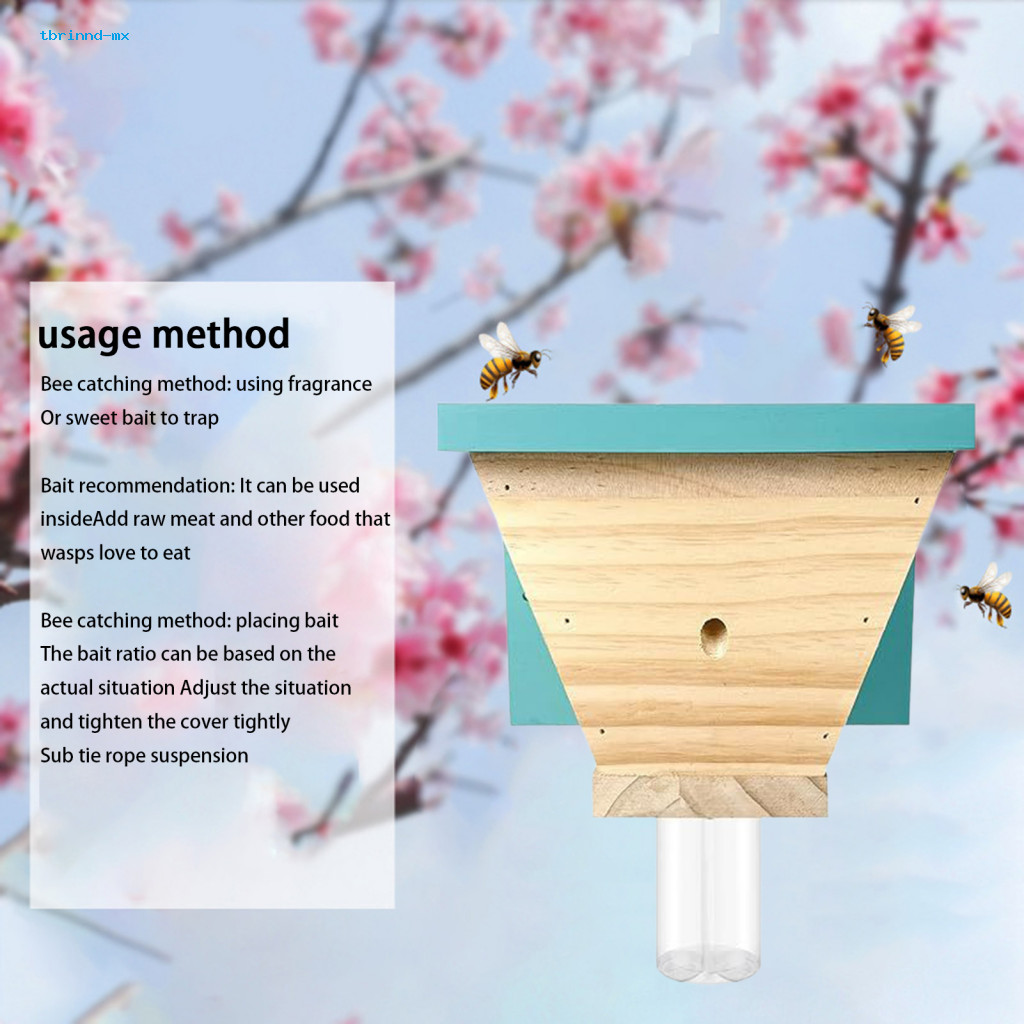 tbrinnd-mx

usage method

Bee catching method: using fragrance Or sweet bait to trap

Bait recommendation: It can be used insideAdd raw meat and other food that wasps love to eat

Bee catching method: placing bait The bait ratio can be based on the actual situation Adjust the situation and tighten the cover tightly Sub tie rope suspension